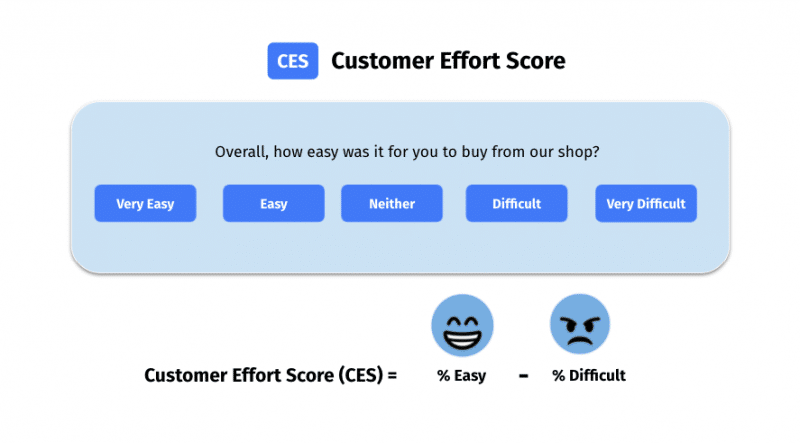 CES Customer Effort Score

Overall, how easy was it for you to buy from our shop?

Very Easy Easy Neither Difficult Very Difficult

Customer Effort Score (CES) = % Easy - % Difficult